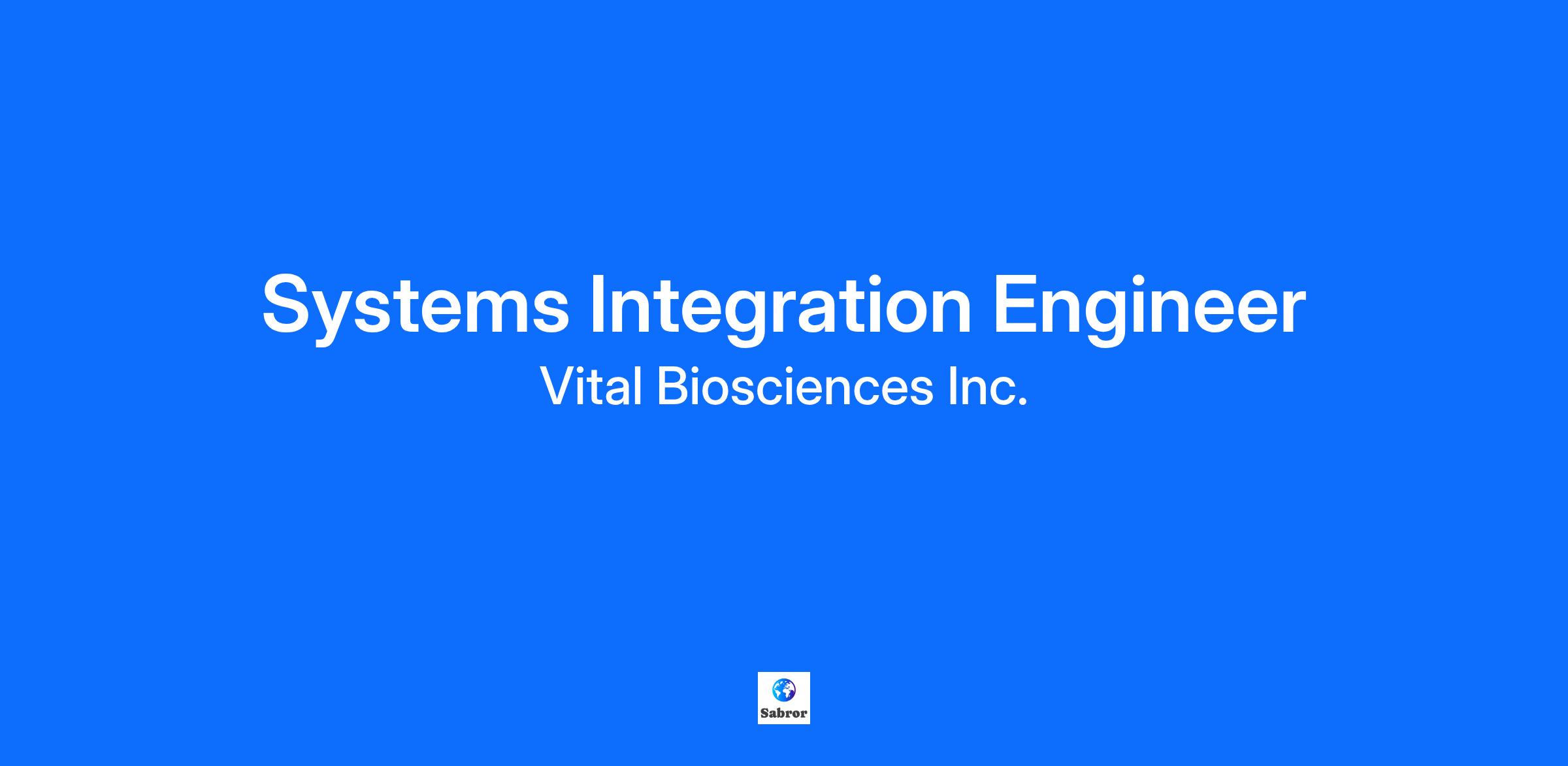 Systems Integration Engineer
Vital Biosciences Inc.

Sabror